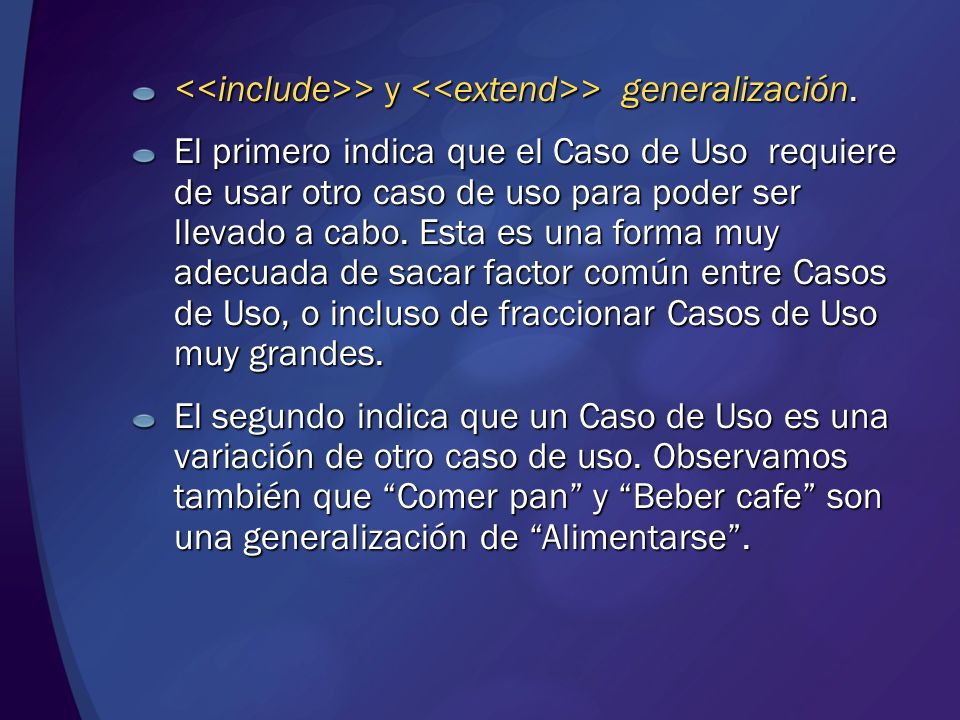 <<include>> y <<extend>> generalización.

El primero indica que el Caso de Uso requiere de usar otro caso de uso para poder ser llevado a cabo. Esta es una forma muy adecuada de sacar factor común entre Casos de Uso, o incluso de fraccionar Casos de Uso muy grandes.

El segundo indica que un Caso de Uso es una variación de otro caso de uso. Observamos también que “Comer pan” y “Beber cafe” son una generalización de “Alimentarse”.